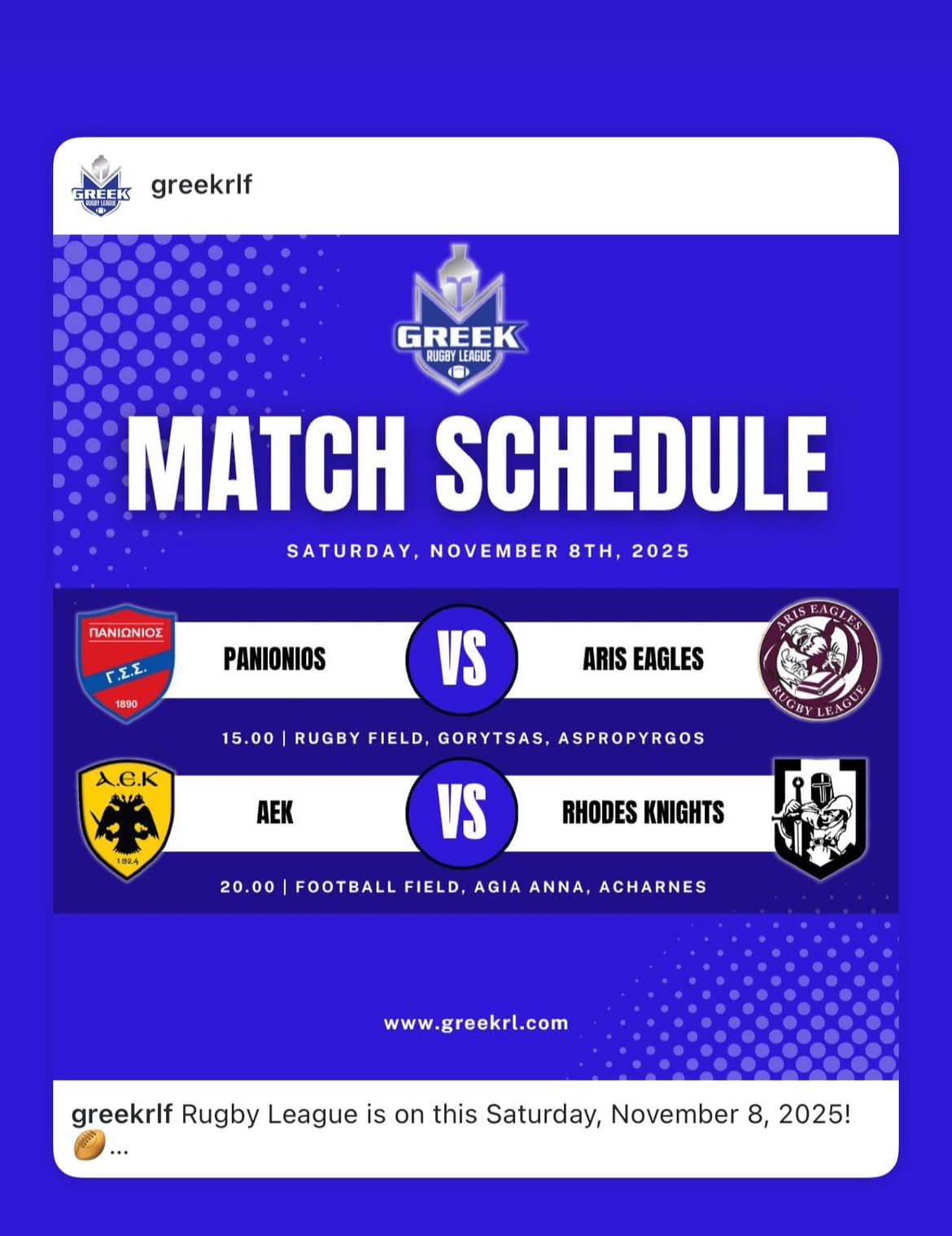 GREEK RUGBY LEAGUE

greekrlf

GREEK RUGBY LEAGUE

MATCH SCHEDULE

SATURDAY, NOVEMBER 8TH, 2025

ΠΑΝΙΩΝΙΟΣ Γ.Σ.Σ. 1890

PANIONIOS

VS

ARIS EAGLES

ARIS EAGLES RUGBY LEAGUE

15.00 | RUGBY FIELD, GORYTSAS, ASPROPYRGOS

Α.Ε.Κ 1924

AEK

VS

RHODES KNIGHTS

20.00 | FOOTBALL FIELD, AGIA ANNA, ACHARNES

www.greekrl.com

greekrlf Rugby League is on this Saturday, November 8, 2025! 🏉...